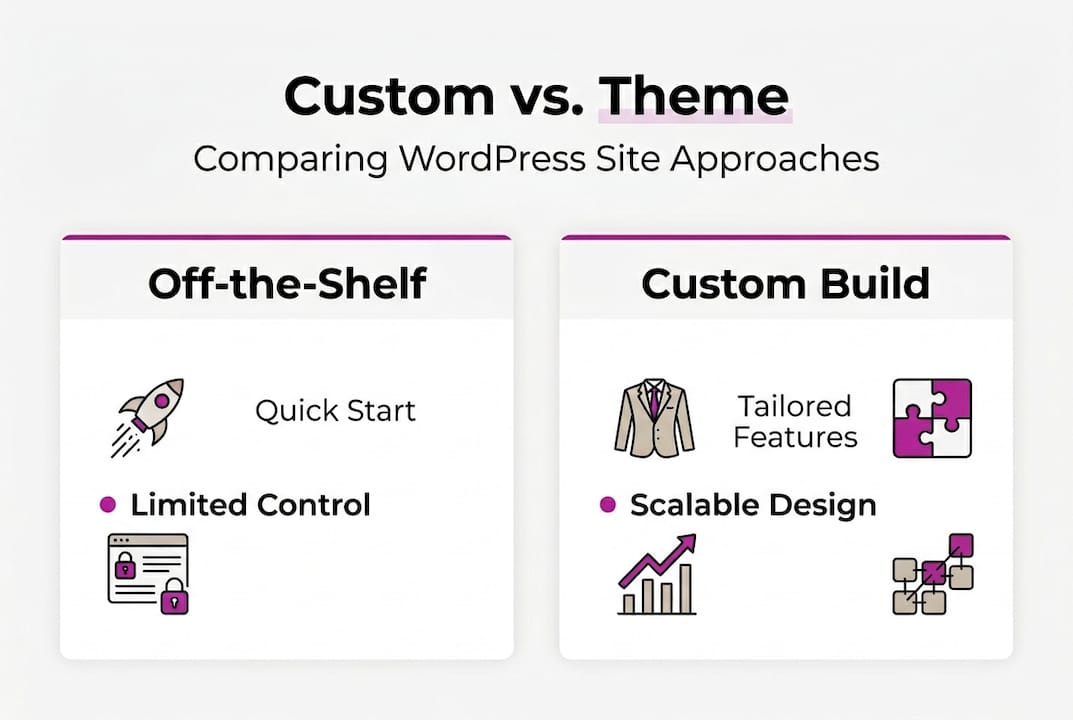 Custom vs. Theme

Comparing WordPress Site Approaches

Off-the-Shelf

Quick Start

Limited Control

Custom Build

Tailored Features

Scalable Design